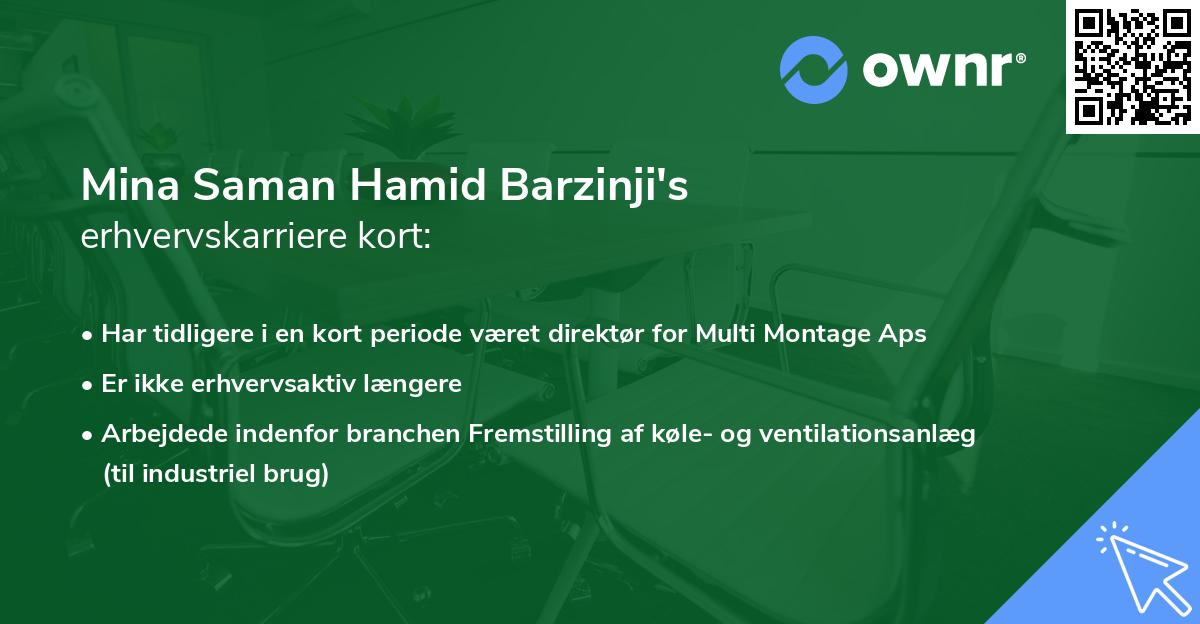 ownr®

Mina Saman Hamid Barzinji's
erhvervskarriere kort:

• Har tidligere i en kort periode været direktør for Multi Montage Aps
• Er ikke erhvervsaktiv længere
• Arbejdede indenfor branchen Fremstilling af køle- og ventilationsanlæg (til industriel brug)